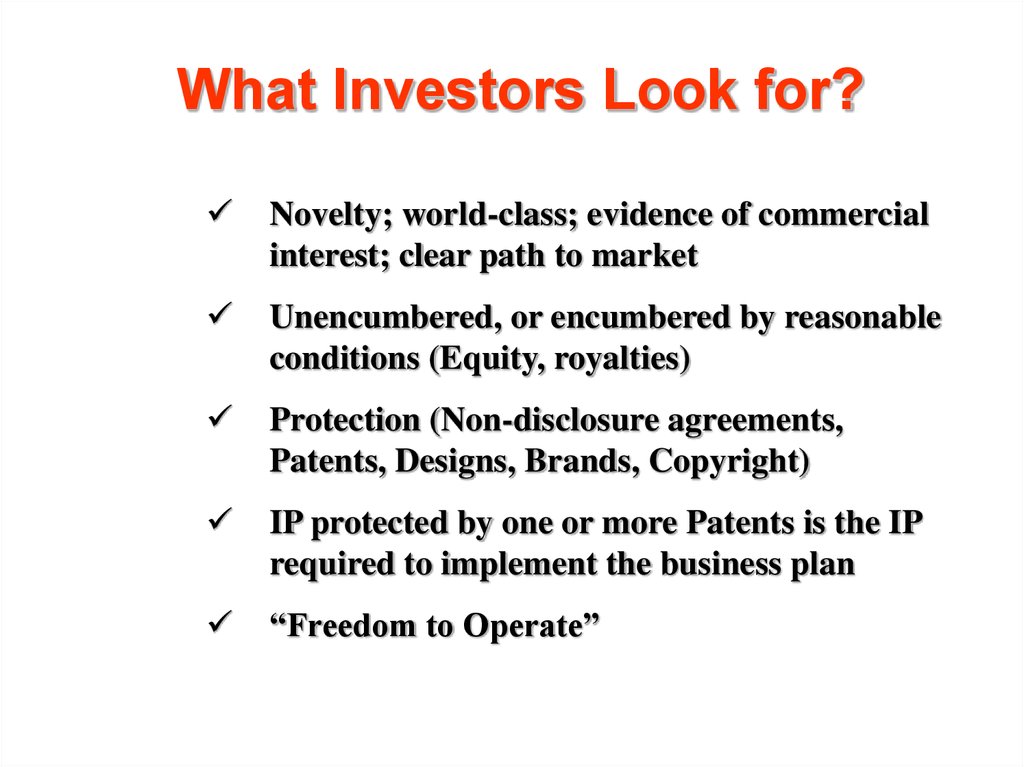 What Investors Look for?

✓ Novelty; world-class; evidence of commercial interest; clear path to market

✓ Unencumbered, or encumbered by reasonable conditions (Equity, royalties)

✓ Protection (Non-disclosure agreements, Patents, Designs, Brands, Copyright)

✓ IP protected by one or more Patents is the IP required to implement the business plan

✓ “Freedom to Operate”